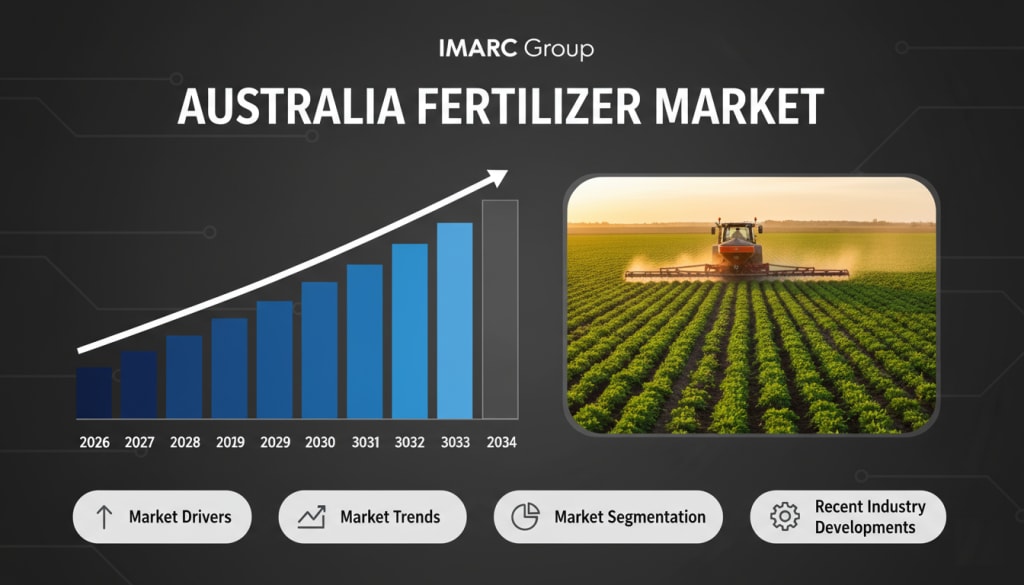 IMARC Group

AUSTRALIA FERTILIZER MARKET

2026 2027 2028 2019 2029 2030 3031 3032 3033 2034

Market Drivers

Market Trends

Market Segmentation

Recent Industry Developments